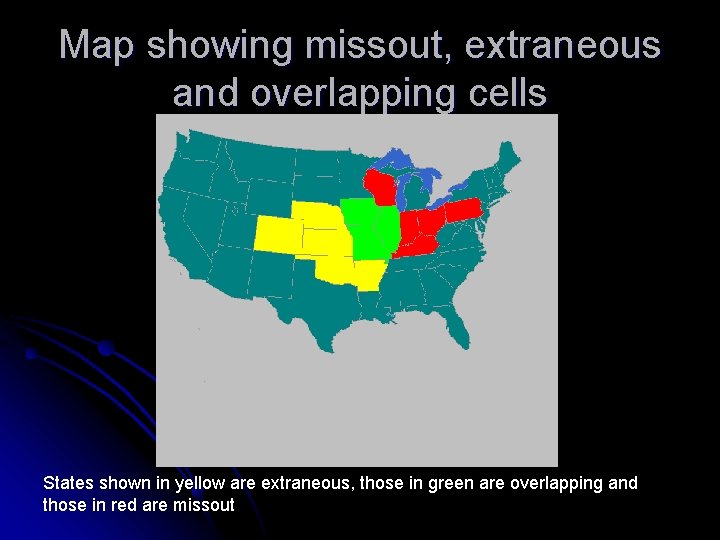 Map showing missout, extraneous and overlapping cells

States shown in yellow are extraneous, those in green are overlapping and those in red are missout